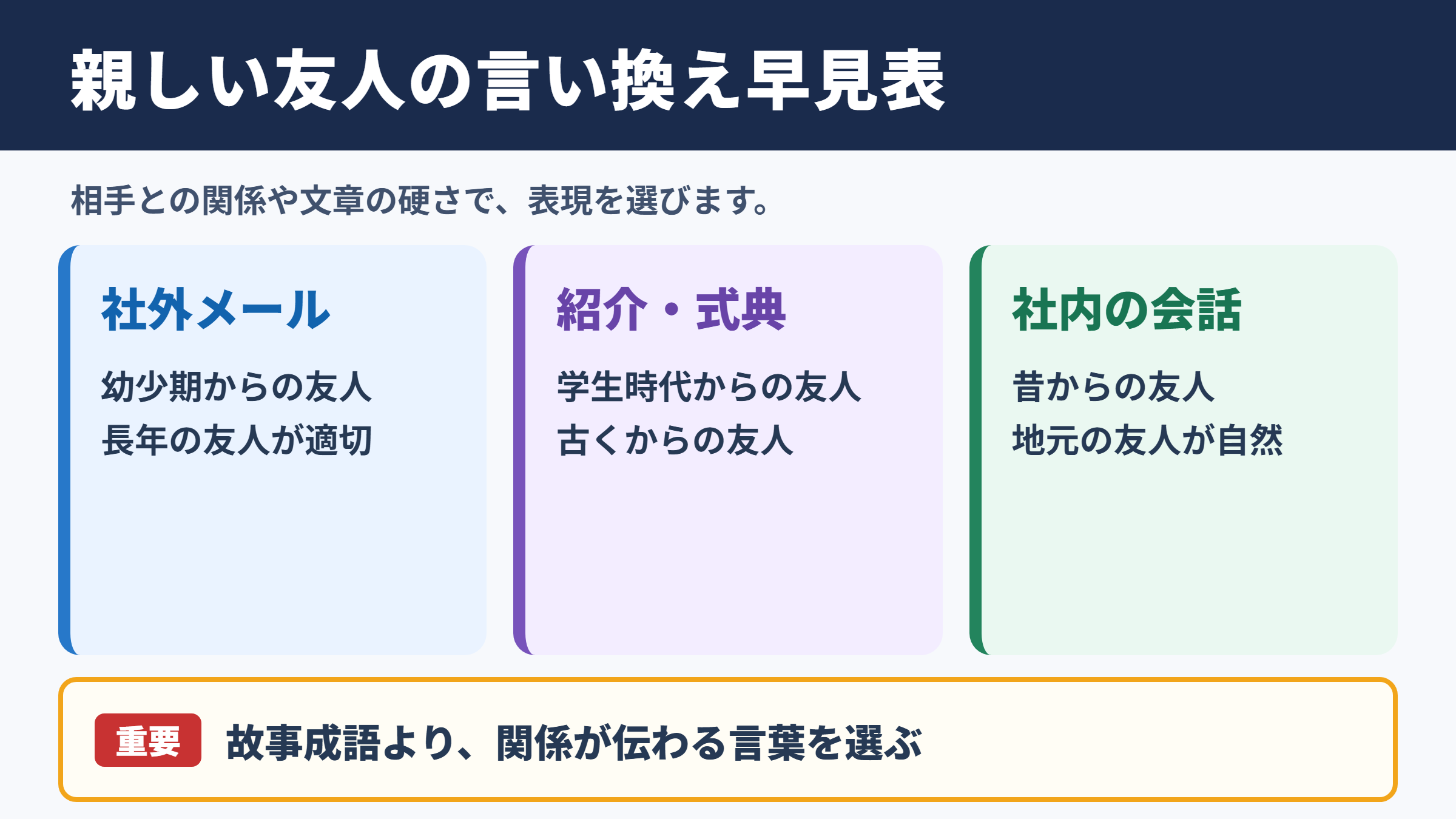 親しい友人の言い換え早見表

相手との関係や文章の硬さで、表現を選びます。

社外メール

幼少期からの友人
長年の友人が適切

紹介・式典

学生時代からの友人
古くからの友人

社内の会話

昔からの友人
地元の友人が自然

重要 故事成語より、関係が伝わる言葉を選ぶ